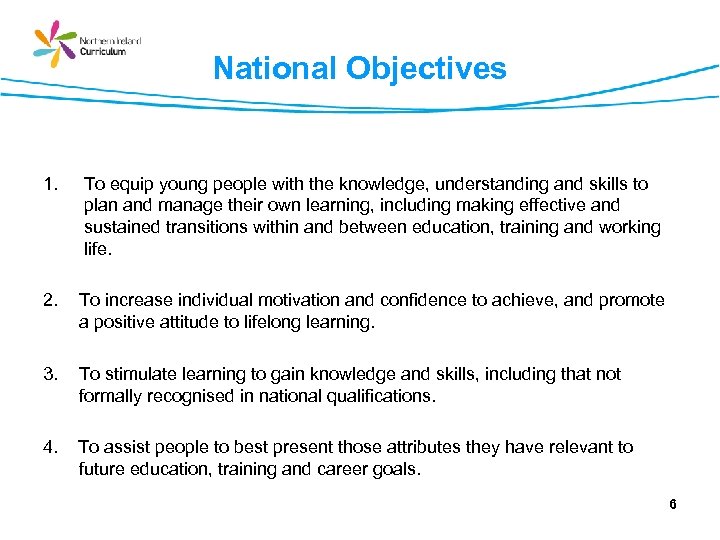 Northern Ireland Curriculum

National Objectives

1. To equip young people with the knowledge, understanding and skills to plan and manage their own learning, including making effective and sustained transitions within and between education, training and working life.

2. To increase individual motivation and confidence to achieve, and promote a positive attitude to lifelong learning.

3. To stimulate learning to gain knowledge and skills, including that not formally recognised in national qualifications.

4. To assist people to best present those attributes they have relevant to future education, training and career goals.

6